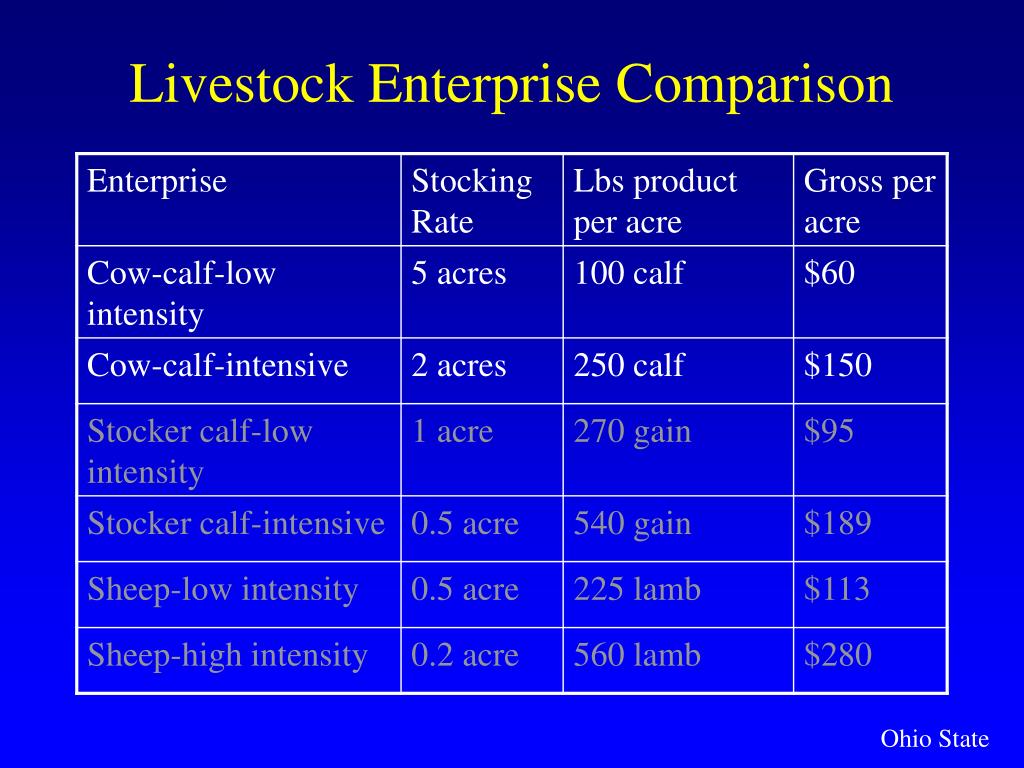 Livestock Enterprise Comparison

| Enterprise | Stocking Rate | Lbs product per acre | Gross per acre |
|---|---|---|---|
| Cow-calf-low intensity | 5 acres | 100 calf | \$60 |
| Cow-calf-intensive | 2 acres | 250 calf | \$150 |
| Stocker calf-low intensity | 1 acre | 270 gain | \$95 |
| Stocker calf-intensive | 0.5 acre | 540 gain | \$189 |
| Sheep-low intensity | 0.5 acre | 225 lamb | \$113 |
| Sheep-high intensity | 0.2 acre | 560 lamb | \$280 |

Ohio State